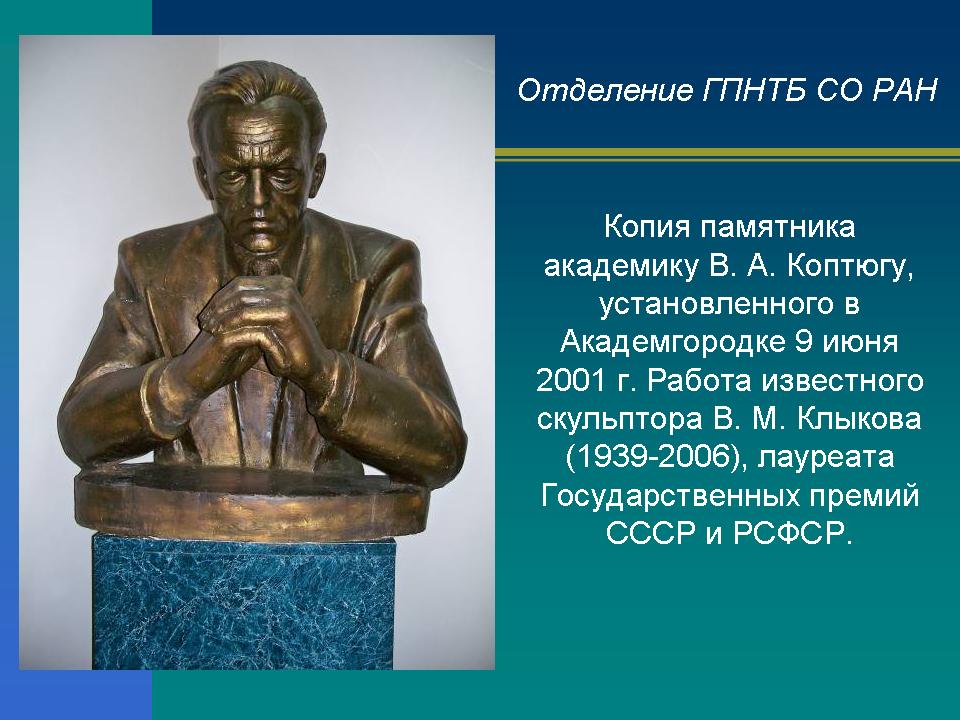 Отделение ГПНТБ СО РАН

Копия памятника академику В. А. Коптюгу, установленного в Академгородке 9 июня 2001 г. Работа известного скульптора В. М. Клыкова (1939-2006), лауреата Государственных премий СССР и РСФСР.